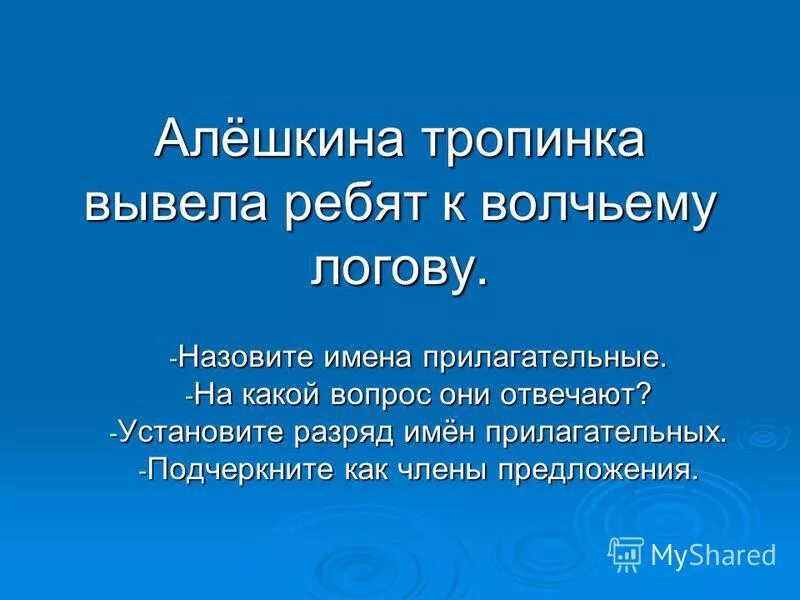 Алёшкина тропинка вывела ребят к волчьему логову.

-Назовите имена прилагательные.
-На какой вопрос они отвечают?
-Установите разряд имён прилагательных.
-Подчеркните как члены предложения.

MyShared